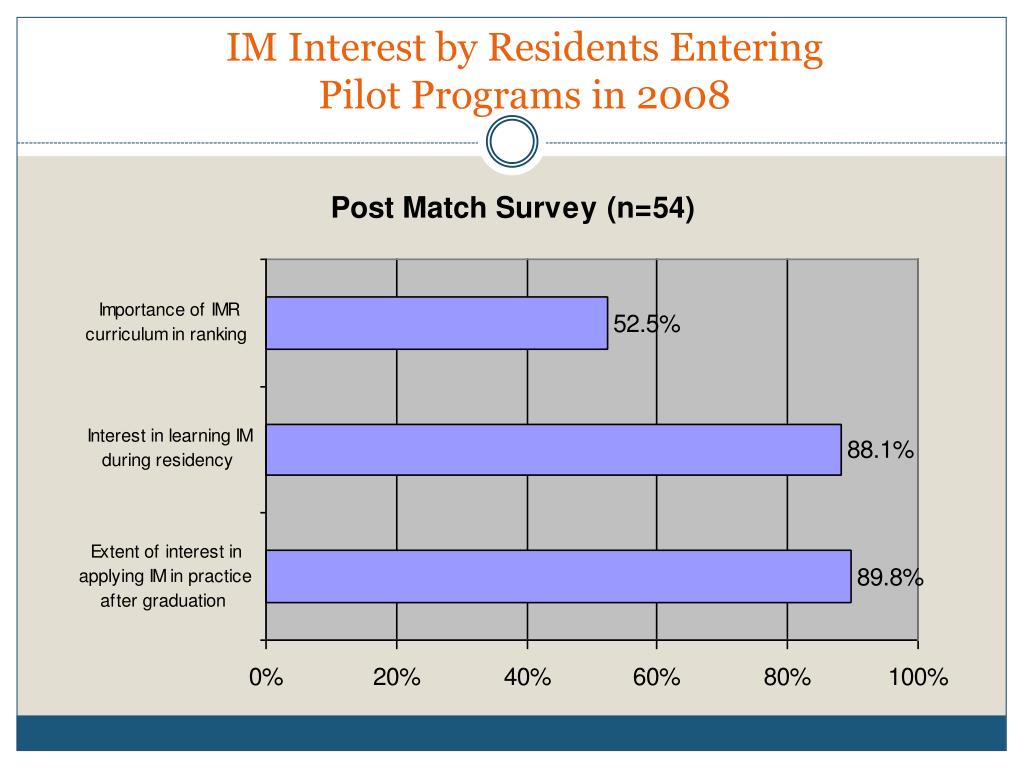 IM Interest by Residents Entering Pilot Programs in 2008

Post Match Survey (n=54)

Importance of IMR curriculum in ranking

52.5%

Interest in learning IM during residency

88.1%

Extent of interest in applying IM in practice after graduation

89.8%

0%

20%

40%

60%

80%

100%